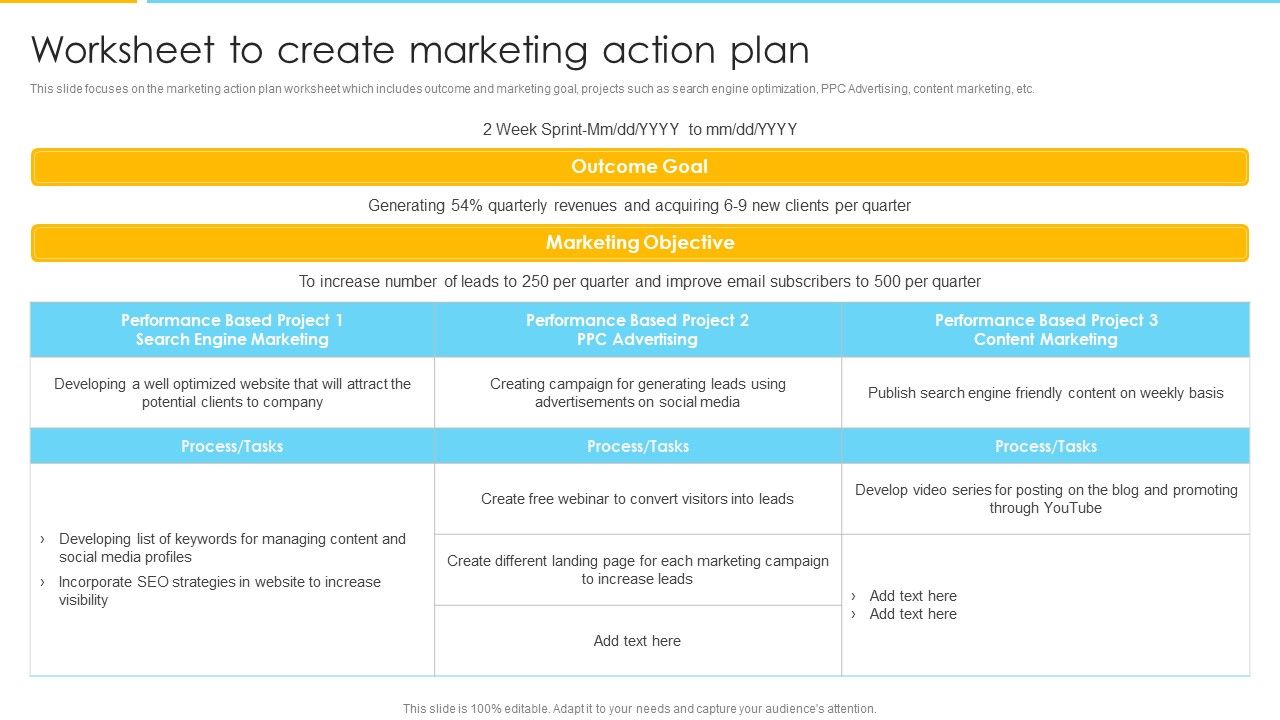 Worksheet to create marketing action plan

This slide focuses on the marketing action plan worksheet which includes outcome and marketing goal, projects such as search engine optimization, PPC Advertising, content marketing, etc.

2 Week Sprint-Mm/dd/YYYY to mm/dd/YYYY

Outcome Goal

Generating 54% quarterly revenues and acquiring 6-9 new clients per quarter

Marketing Objective

To increase number of leads to 250 per quarter and improve email subscribers to 500 per quarter

| Performance Based Project 1 Search Engine Marketing | Performance Based Project 2 PPC Advertising | Performance Based Project 3 Content Marketing |
|---|---|---|
| Developing a well optimized website that will attract the potential clients to company | Creating campaign for generating leads using advertisements on social media | Publish search engine friendly content on weekly basis |
| Process/Tasks | Process/Tasks | Process/Tasks |
| › Developing list of keywords for managing content and social media profiles › Incorporate SEO strategies in website to increase visibility | Create free webinar to convert visitors into leads | Develop video series for posting on the blog and promoting through YouTube |
| | Create different landing page for each marketing campaign to increase leads | › Add text here › Add text here |
| | Add text here | |

This slide is 100% editable. Adapt it to your needs and capture your audience's attention.